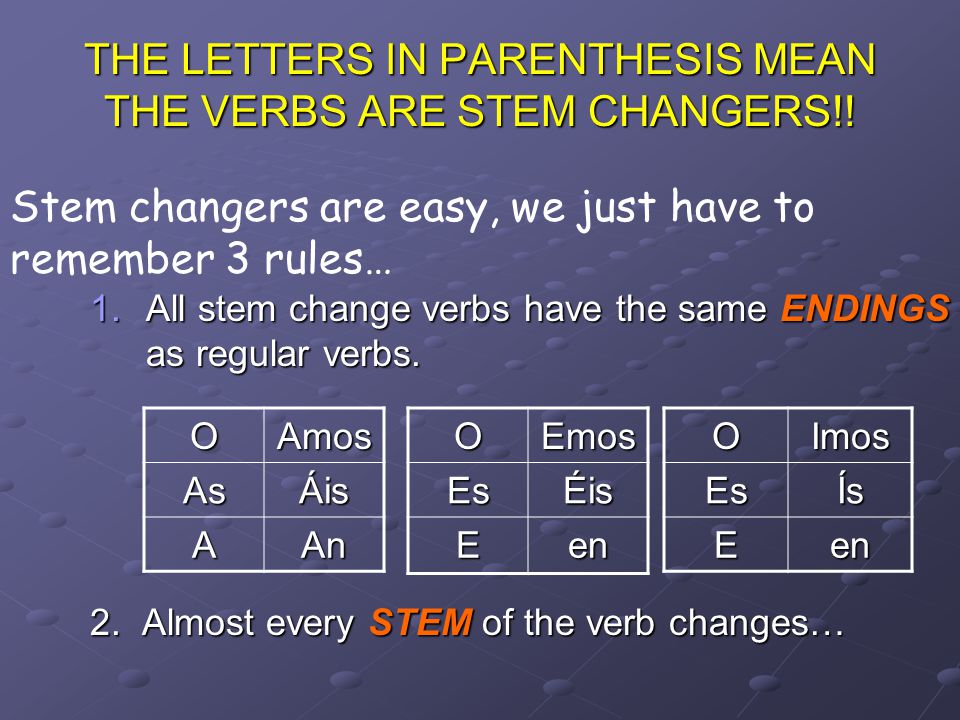 THE LETTERS IN PARENTHESIS MEAN THE VERBS ARE STEM CHANGERS!!

Stem changers are easy, we just have to remember 3 rules…

1. All stem change verbs have the same ENDINGS as regular verbs.

| O | Amos |
|---|---|
| As | Áis |
| A | An |

| O | Emos |
|---|---|
| Es | Éis |
| E | en |

| O | Imos |
|---|---|
| Es | Ís |
| E | en |

2. Almost every STEM of the verb changes…